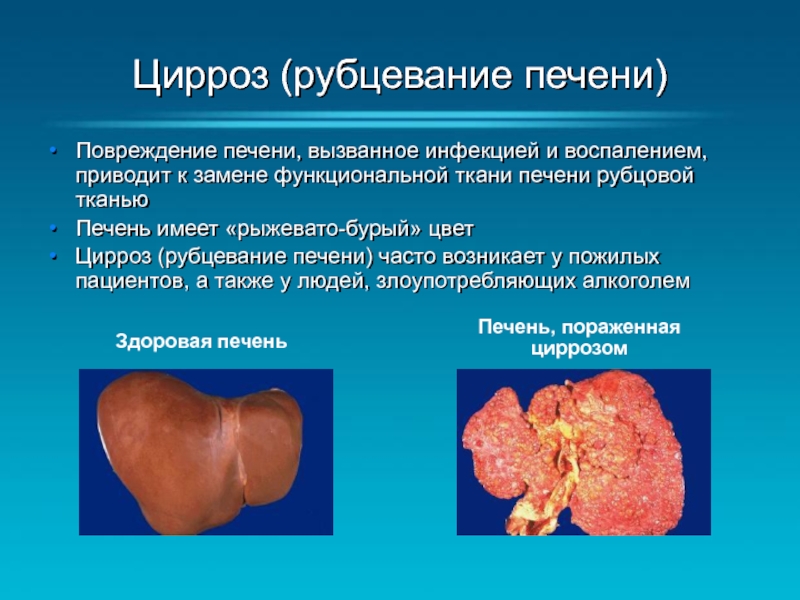 Цирроз (рубцевание печени)

• Повреждение печени, вызванное инфекцией и воспалением, приводит к замене функциональной ткани печени рубцовой тканью
• Печень имеет «рыжевато-бурый» цвет
• Цирроз (рубцевание печени) часто возникает у пожилых пациентов, а также у людей, злоупотребляющих алкоголем

Здоровая печень

Печень, пораженная циррозом